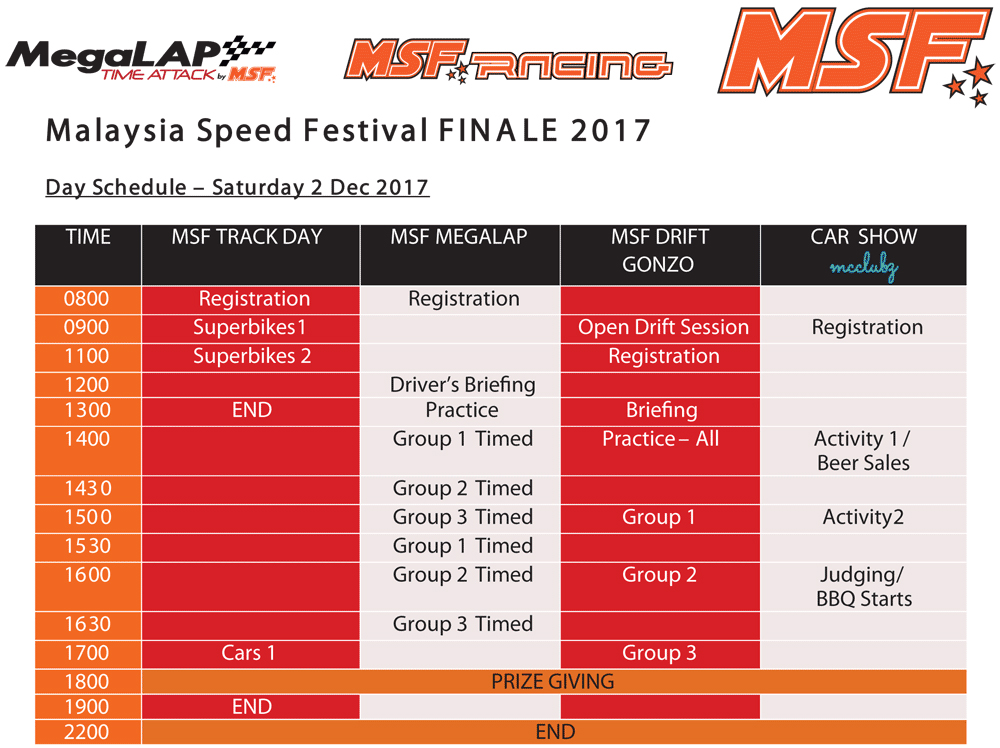 MegaLAP TIME ATTACK by MSF

MSF RACING

MSF

Malaysia Speed Festival FINALE 2017

Day Schedule – Saturday 2 Dec 2017

| TIME | MSF TRACK DAY | MSF MEGALAP | MSF DRIFT GONZO | CAR SHOW mcclubz |
|---|---|---|---|---|
| 0800 | Registration | Registration | | |
| 0900 | Superbikes1 | | Open Drift Session | Registration |
| 1100 | Superbikes 2 | | Registration | |
| 1200 | | Driver's Briefing | | |
| 1300 | END | Practice | Briefing | |
| 1400 | | Group 1 Timed | Practice – All | Activity 1 / Beer Sales |
| 1430 | | Group 2 Timed | | |
| 1500 | | Group 3 Timed | Group 1 | Activity2 |
| 1530 | | Group 1 Timed | | |
| 1600 | | Group 2 Timed | Group 2 | Judging/ BBQ Starts |
| 1630 | | Group 3 Timed | | |
| 1700 | Cars 1 | | Group 3 | |
| 1800 | PRIZE GIVING | | | |
| 1900 | END | | | |
| 2200 | END | | | |